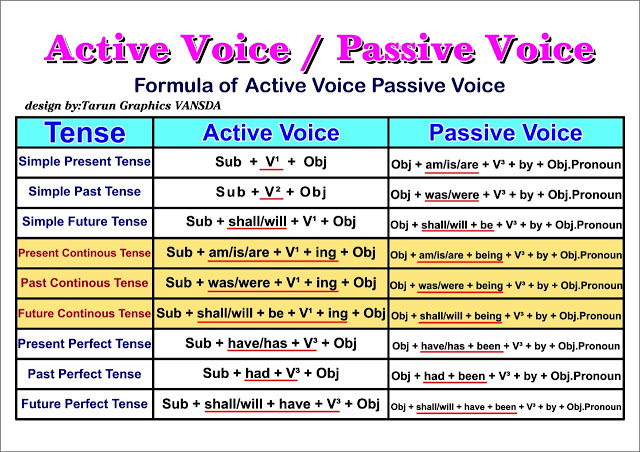 Active Voice / Passive Voice

Formula of Active Voice Passive Voice

design by:Tarun Graphics VANSDA

| Tense | Active Voice | Passive Voice |
|---|---|---|
| Simple Present Tense | Sub + $V^1$ + Obj | Obj + am/is/are + $V^3$ + by + Obj.Pronoun |
| Simple Past Tense | Sub + $V^2$ + Obj | Obj + was/were + $V^3$ + by + Obj.Pronoun |
| Simple Future Tense | Sub + shall/will + $V^1$ + Obj | Obj + shall/will + be + $V^3$ + by + Obj.Pronoun |
| Present Continous Tense | Sub + am/is/are + $V^1$ + ing + Obj | Obj + am/is/are + being + $V^3$ + by + Obj.Pronoun |
| Past Continous Tense | Sub + was/were + $V^1$ + ing + Obj | Obj + was/were + being + $V^3$ + by + Obj.Pronoun |
| Future Continous Tense | Sub + shall/will + be + $V^1$ + ing + Obj | Obj + shall/will + being + $V^3$ + by + Obj.Pronoun |
| Present Perfect Tense | Sub + have/has + $V^3$ + Obj | Obj + have/has + been + $V^3$ + by + Obj.Pronoun |
| Past Perfect Tense | Sub + had + $V^3$ + Obj | Obj + had + been + $V^3$ + by + Obj.Pronoun |
| Future Perfect Tense | Sub + shall/will + have + $V^3$ + Obj | Obj + shall/will + have + been + $V^3$ + by + Obj.Pronoun |